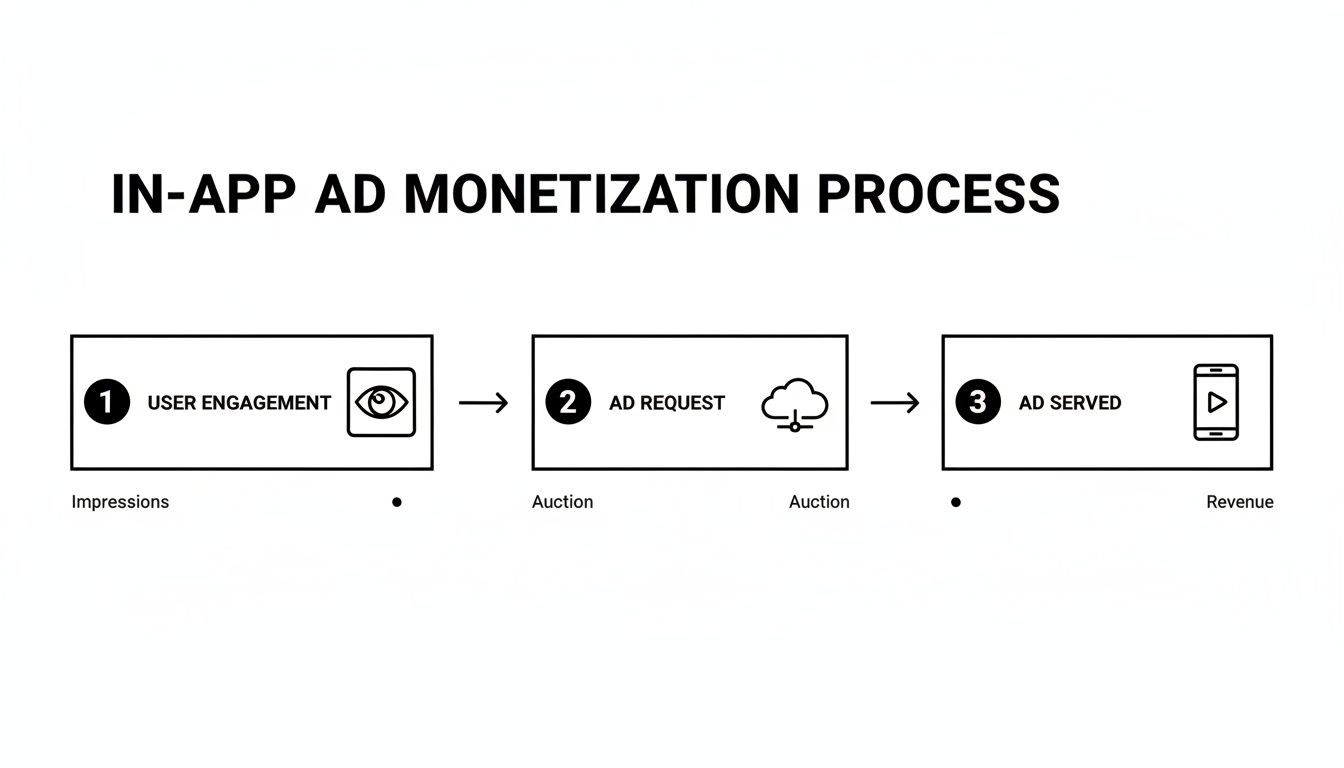 IN-APP AD MONETIZATION PROCESS

1 USER ENGAGEMENT

2 AD REQUEST

3 AD SERVED

Impressions

Auction

Auction

Revenue